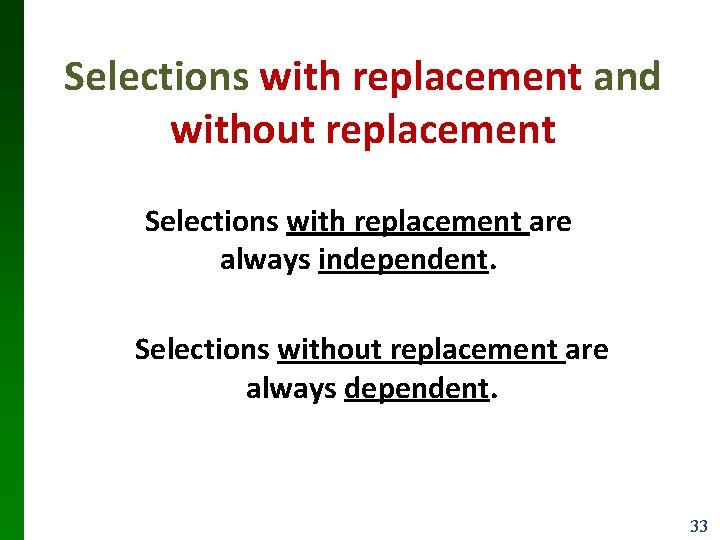 Selections with replacement and without replacement

Selections with replacement are always independent.

Selections without replacement are always dependent.

33